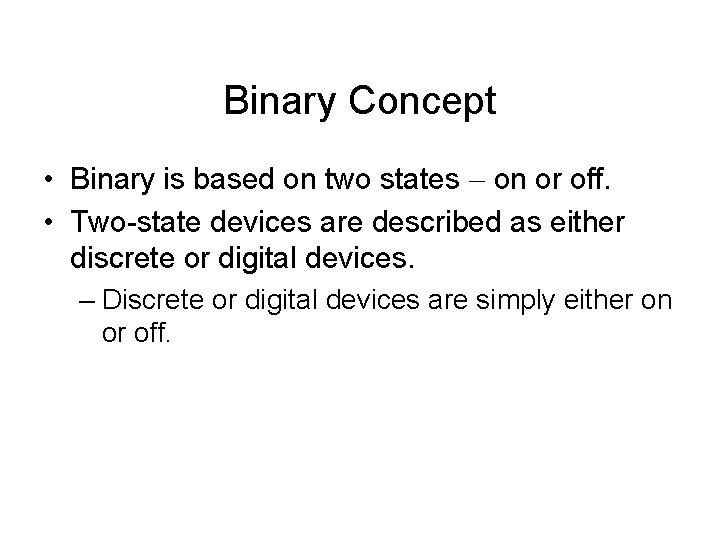 Binary Concept

• Binary is based on two states – on or off.

• Two-state devices are described as either discrete or digital devices.

– Discrete or digital devices are simply either on or off.